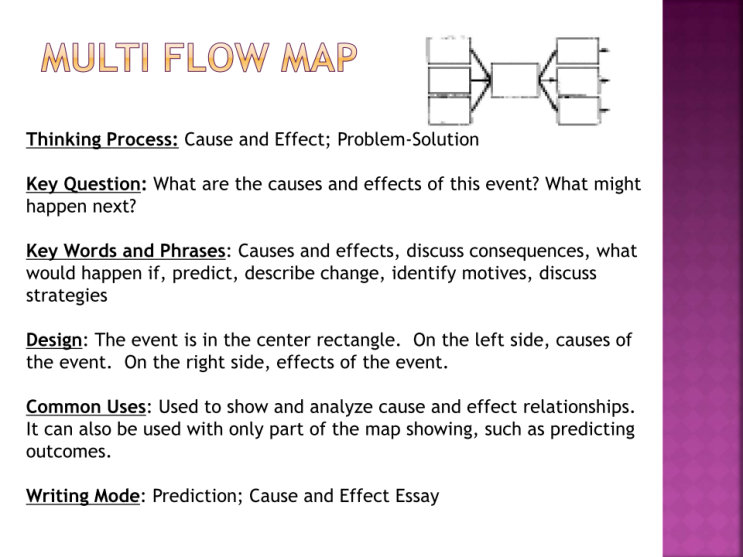 MULTI FLOW MAP

Thinking Process: Cause and Effect; Problem-Solution

Key Question: What are the causes and effects of this event? What might happen next?

Key Words and Phrases: Causes and effects, discuss consequences, what would happen if, predict, describe change, identify motives, discuss strategies

Design: The event is in the center rectangle. On the left side, causes of the event. On the right side, effects of the event.

Common Uses: Used to show and analyze cause and effect relationships. It can also be used with only part of the map showing, such as predicting outcomes.

Writing Mode: Prediction; Cause and Effect Essay